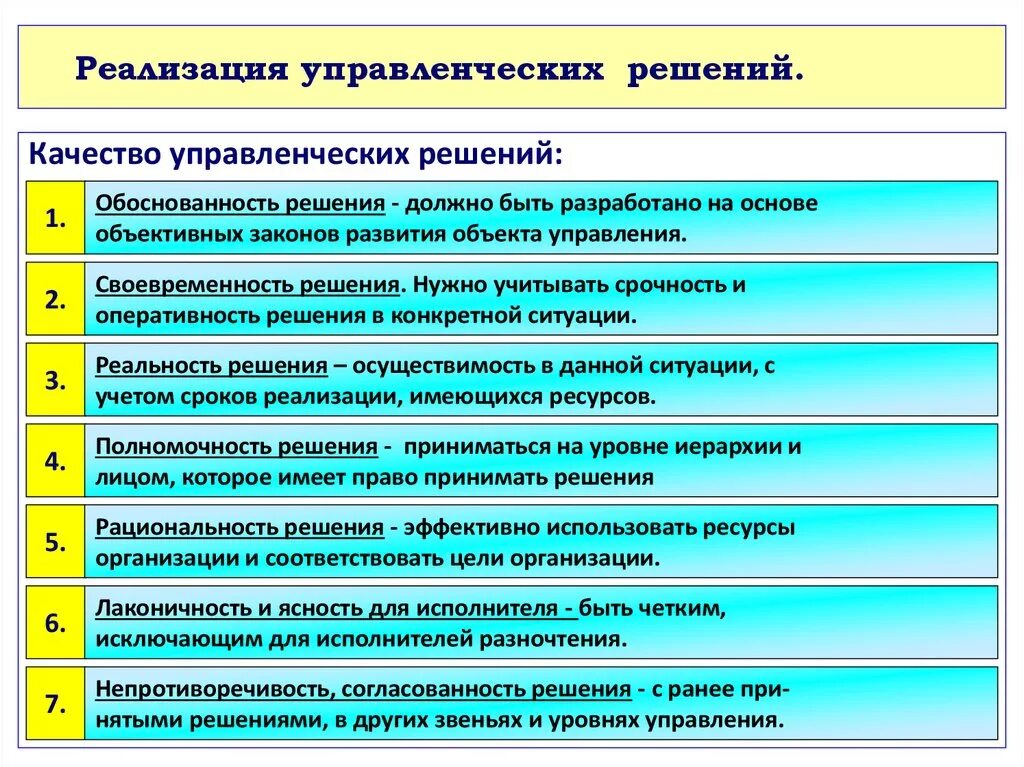 Реализация управленческих решений.

Качество управленческих решений:

1. Обоснованность решения - должно быть разработано на основе объективных законов развития объекта управления.

2. Своевременность решения. Нужно учитывать срочность и оперативность решения в конкретной ситуации.

3. Реальность решения – осуществимость в данной ситуации, с учетом сроков реализации, имеющихся ресурсов.

4. Полномочность решения - приниматься на уровне иерархии и лицом, которое имеет право принимать решения

5. Рациональность решения - эффективно использовать ресурсы организации и соответствовать цели организации.

6. Лаконичность и ясность для исполнителя - быть четким, исключающим для исполнителей разночтения.

7. Непротиворечивость, согласованность решения - с ранее принятыми решениями, в других звеньях и уровнях управления.